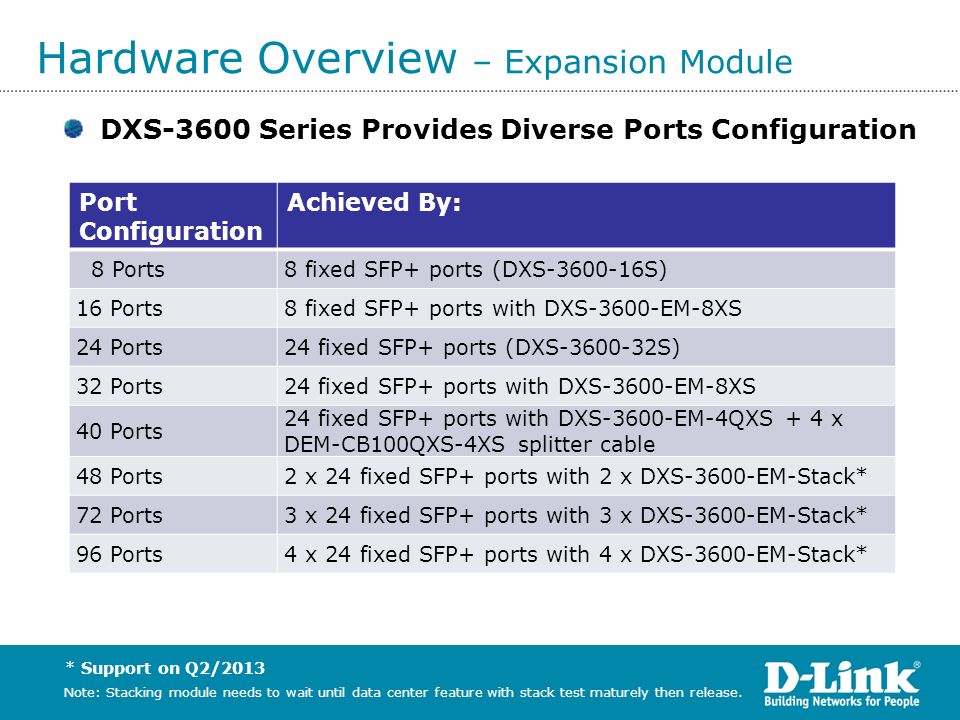 Hardware Overview – Expansion Module

DXS-3600 Series Provides Diverse Ports Configuration

| Port Configuration | Achieved By: |
|---|---|
| 8 Ports | 8 fixed SFP+ ports (DXS-3600-16S) |
| 16 Ports | 8 fixed SFP+ ports with DXS-3600-EM-8XS |
| 24 Ports | 24 fixed SFP+ ports (DXS-3600-32S) |
| 32 Ports | 24 fixed SFP+ ports with DXS-3600-EM-8XS |
| 40 Ports | 24 fixed SFP+ ports with DXS-3600-EM-4QXS + 4 x DEM-CB100QXS-4XS splitter cable |
| 48 Ports | 2 x 24 fixed SFP+ ports with 2 x DXS-3600-EM-Stack* |
| 72 Ports | 3 x 24 fixed SFP+ ports with 3 x DXS-3600-EM-Stack* |
| 96 Ports | 4 x 24 fixed SFP+ ports with 4 x DXS-3600-EM-Stack* |

* Support on Q2/2013
Note: Stacking module needs to wait until data center feature with stack test maturely then release.

D-Link®
Building Networks for People